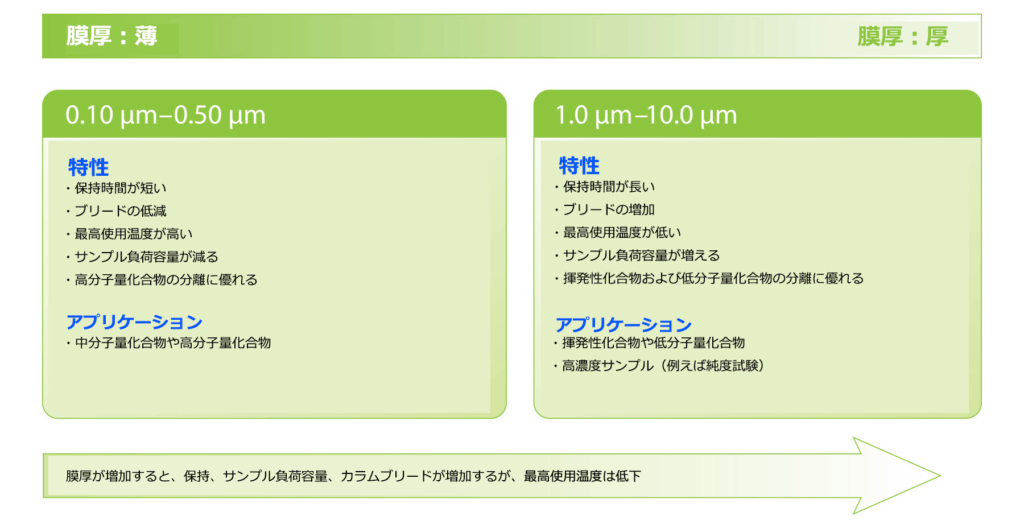 膜厚：薄

膜厚：厚

0.10 µm–0.50 µm

特性
・保持時間が短い
・ブリードの低減
・最高使用温度が高い
・サンプル負荷容量が減る
・高分子量化合物の分離に優れる

アプリケーション
・中分子量化合物や高分子量化合物

1.0 µm–10.0 µm

特性
・保持時間が長い
・ブリードの増加
・最高使用温度が低い
・サンプル負荷容量が増える
・揮発性化合物および低分子量化合物の分離に優れる

アプリケーション
・揮発性化合物や低分子量化合物
・高濃度サンプル（例えば純度試験）

膜厚が増加すると、保持、サンプル負荷容量、カラムブリードが増加するが、最高使用温度は低下